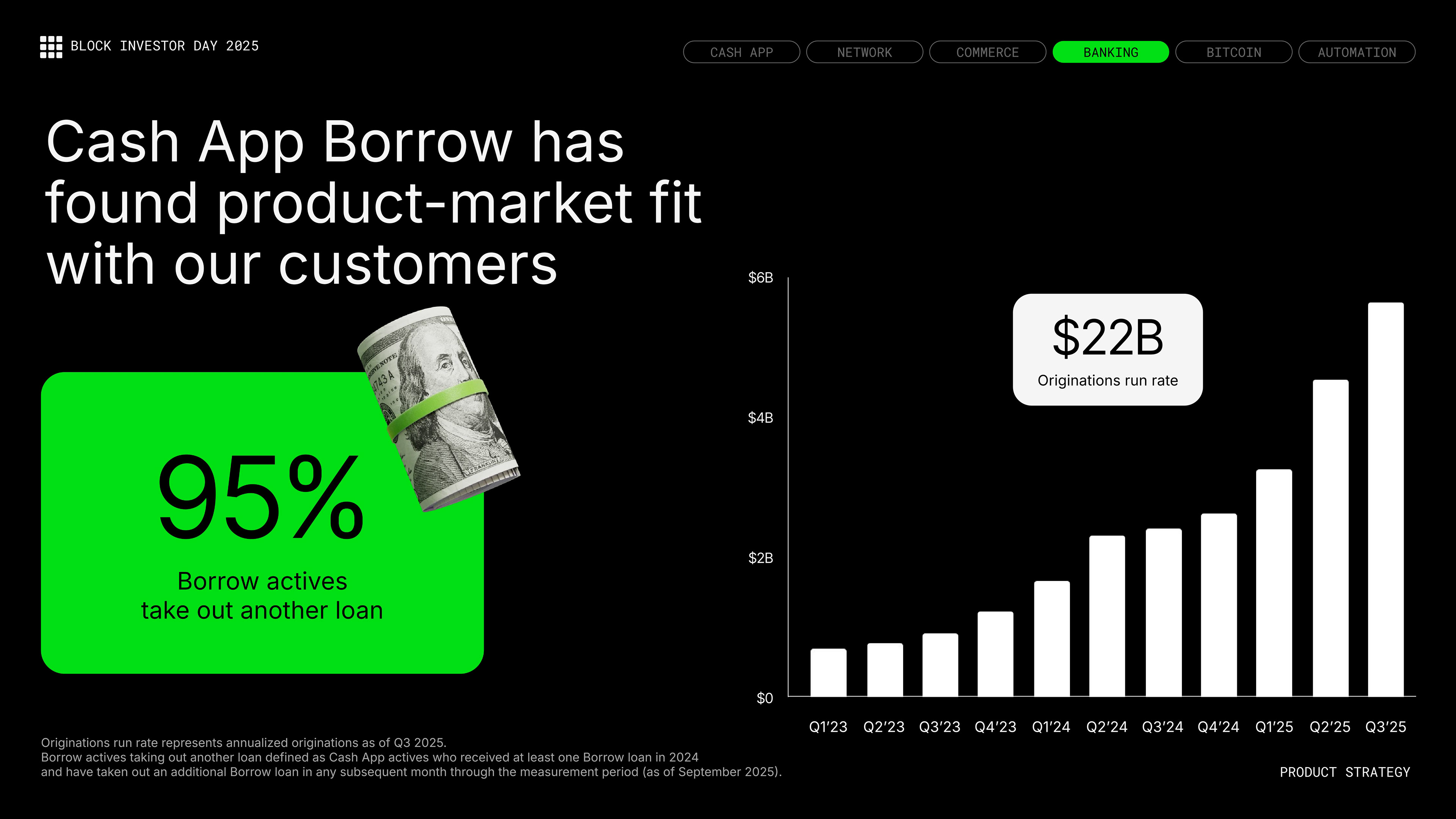 BLOCK INVESTOR DAY 2025

CASH APP NETWORK COMMERCE BANKING BITCOIN AUTOMATION

Cash App Borrow has found product-market fit with our customers

95%
Borrow actives take out another loan

$22B
Originations run rate

$6B
$4B
$2B
$0

Q1'23 Q2'23 Q3'23 Q4'23 Q1'24 Q2'24 Q3'24 Q4'24 Q1'25 Q2'25 Q3'25

Originations run rate represents annualized originations as of Q3 2025.
Borrow actives taking out another loan defined as Cash App actives who received at least one Borrow loan in 2024 and have taken out an additional Borrow loan in any subsequent month through the measurement period (as of September 2025).

PRODUCT STRATEGY